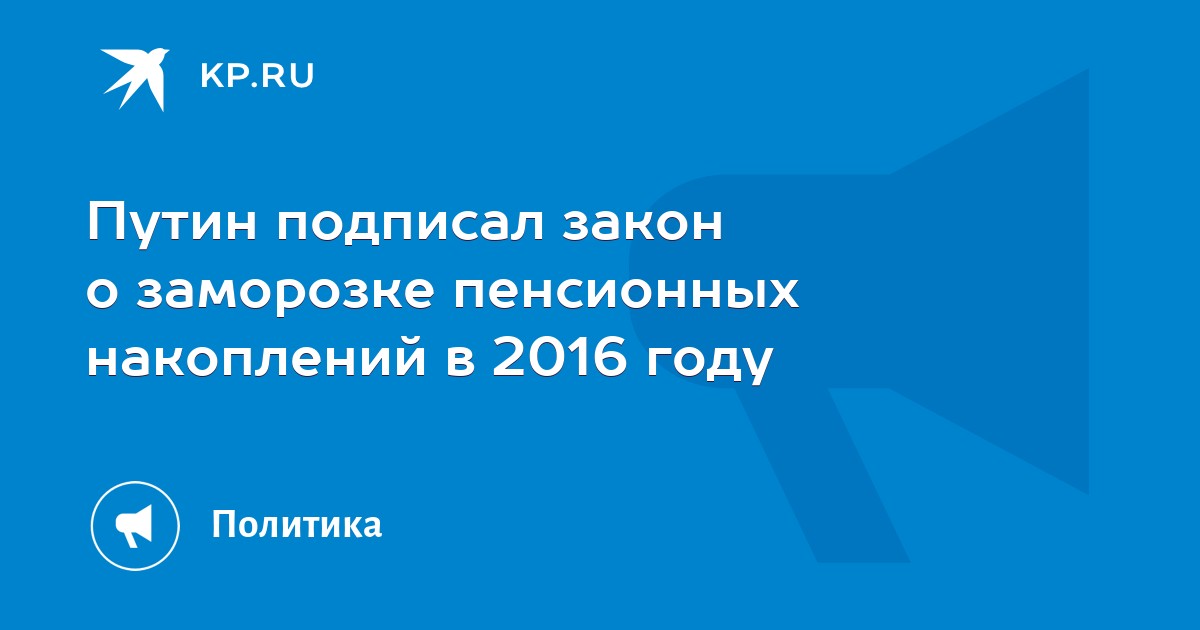 KP.RU

Путин подписал закон о заморозке пенсионных накоплений в 2016 году

Политика